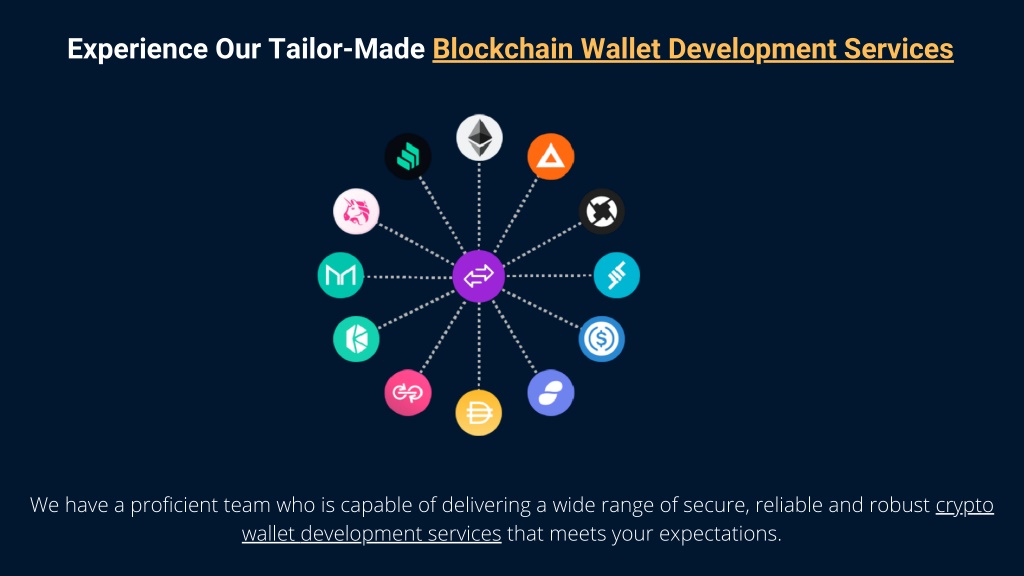 Experience Our Tailor-Made Blockchain Wallet Development Services

We have a proficient team who is capable of delivering a wide range of secure, reliable and robust crypto wallet development services that meets your expectations.